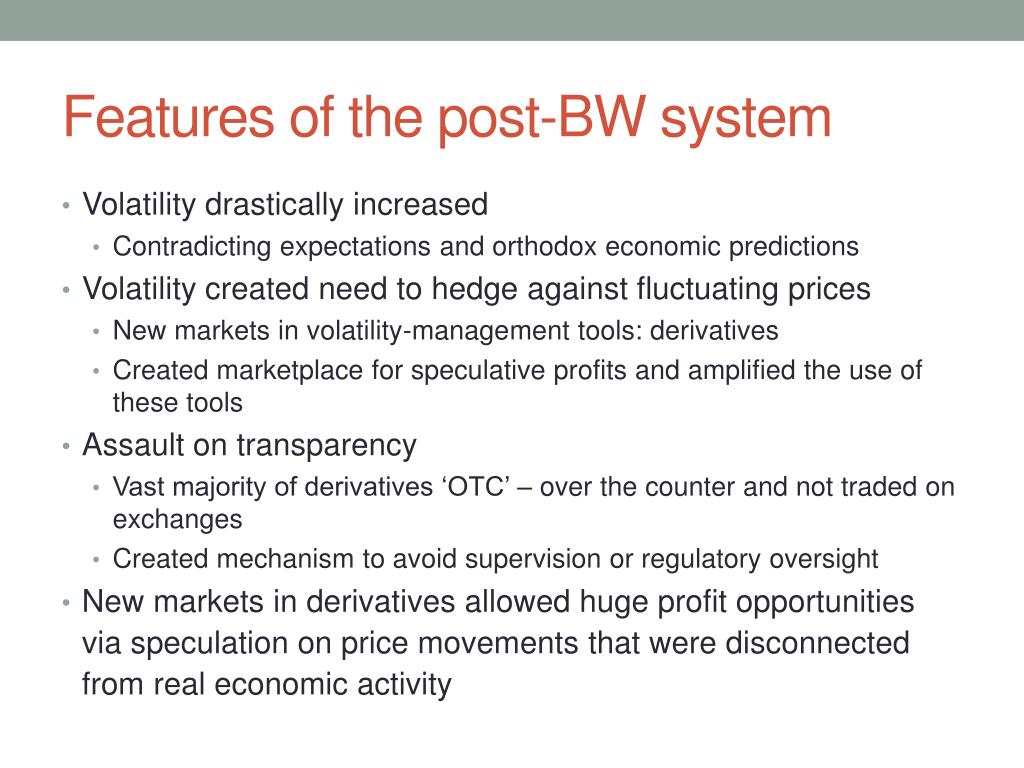 Features of the post-BW system

• Volatility drastically increased
  • Contradicting expectations and orthodox economic predictions
• Volatility created need to hedge against fluctuating prices
  • New markets in volatility-management tools: derivatives
  • Created marketplace for speculative profits and amplified the use of these tools
• Assault on transparency
  • Vast majority of derivatives ‘OTC’ – over the counter and not traded on exchanges
  • Created mechanism to avoid supervision or regulatory oversight
• New markets in derivatives allowed huge profit opportunities via speculation on price movements that were disconnected from real economic activity